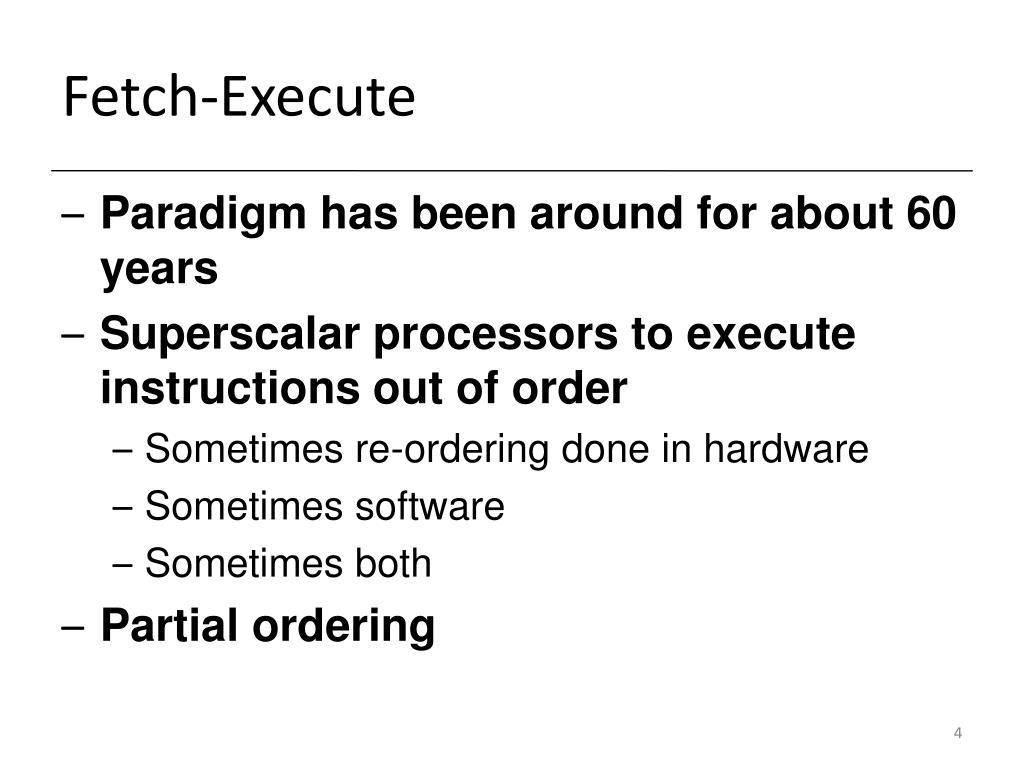 Fetch-Execute

– Paradigm has been around for about 60 years
– Superscalar processors to execute instructions out of order
  – Sometimes re-ordering done in hardware
  – Sometimes software
  – Sometimes both
– Partial ordering

4